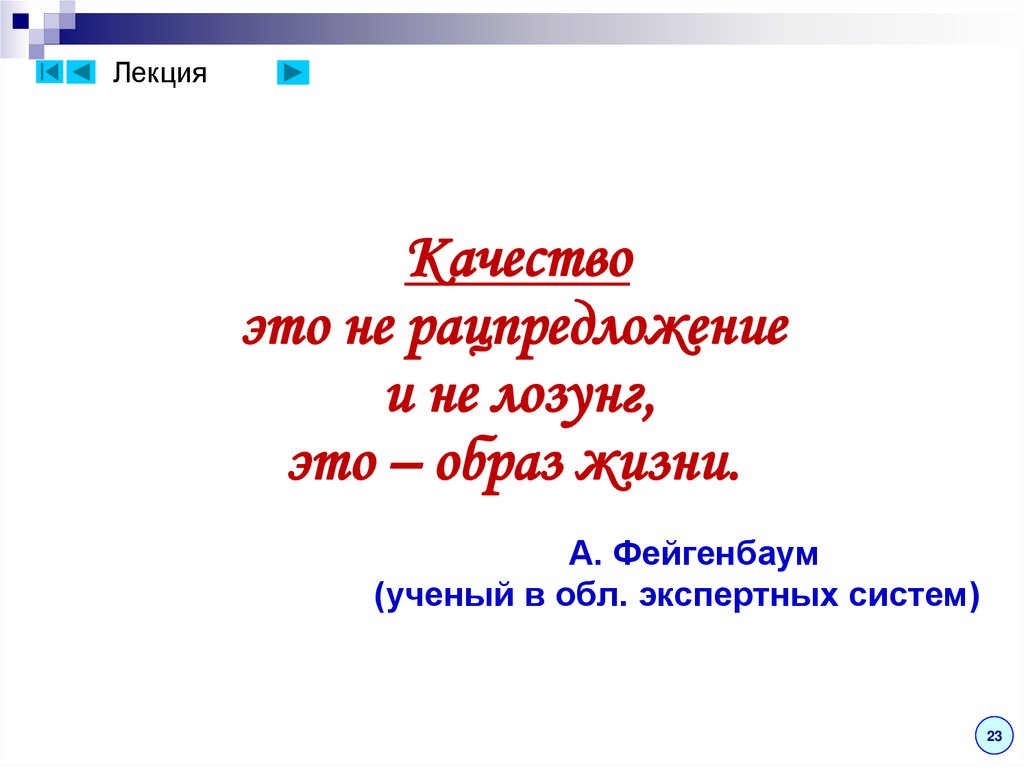 Лекция

Качество
это не рацпредложение
и не лозунг,
это – образ жизни.

А. Фейгенбаум
(ученый в обл. экспертных систем)

23